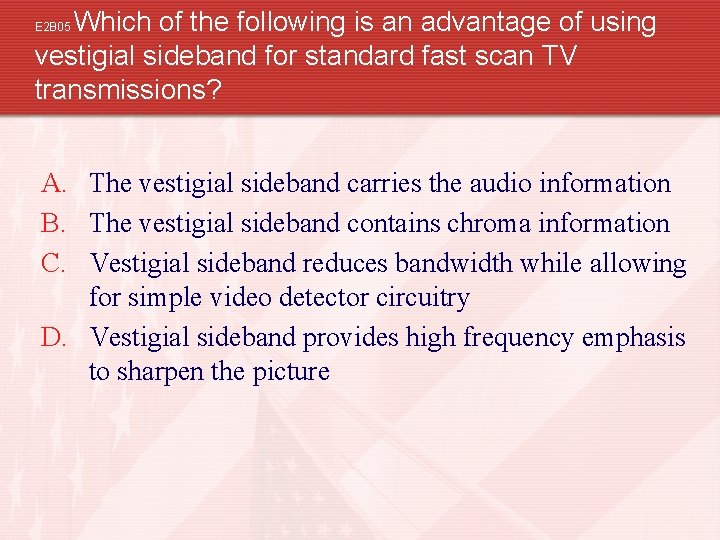 E2B05 Which of the following is an advantage of using vestigial sideband for standard fast scan TV transmissions?

A. The vestigial sideband carries the audio information
B. The vestigial sideband contains chroma information
C. Vestigial sideband reduces bandwidth while allowing for simple video detector circuitry
D. Vestigial sideband provides high frequency emphasis to sharpen the picture